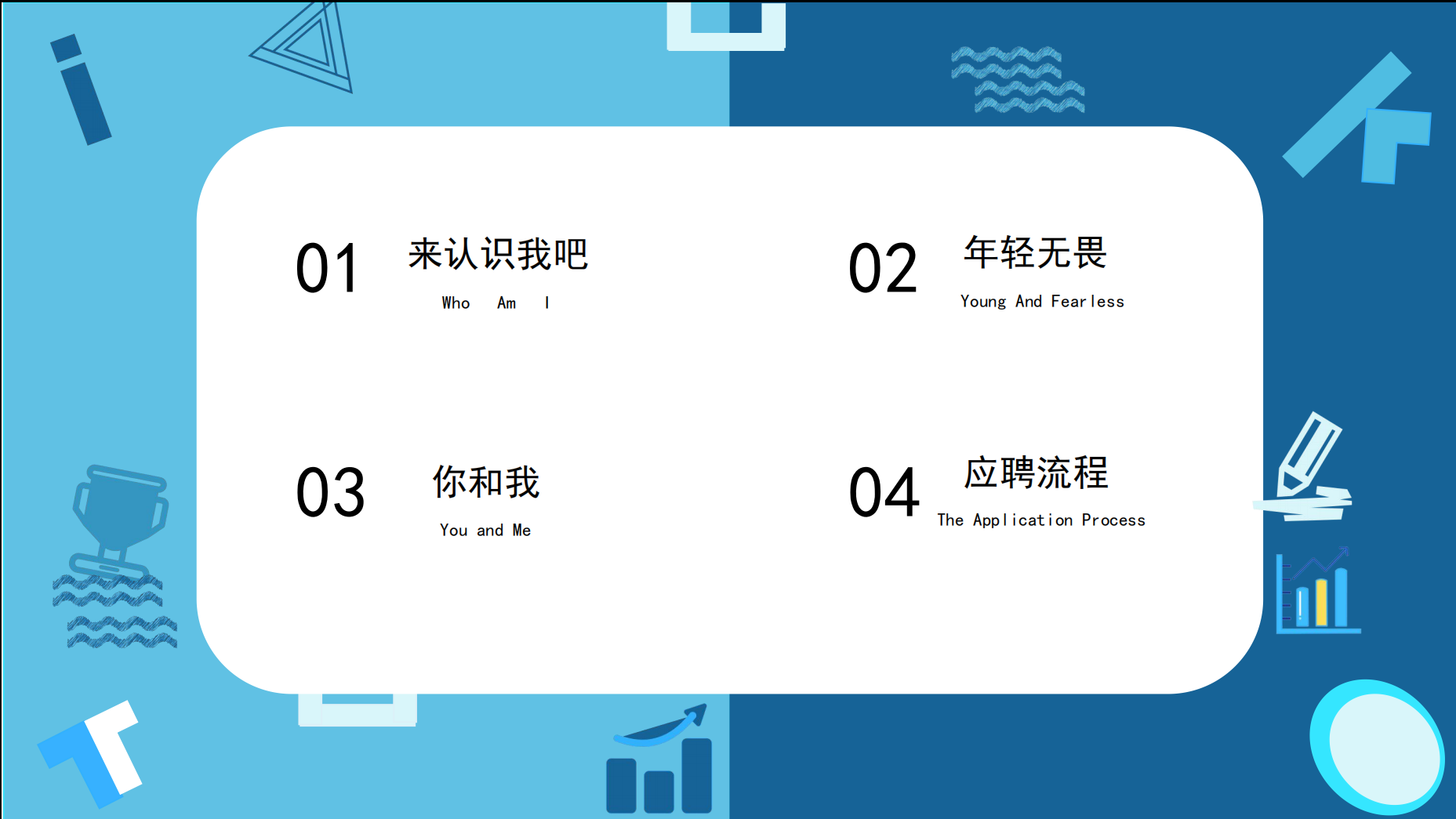 01 来认识我吧
Who Am I

02 年轻无畏
Young And Fearless

03 你和我
You and Me

04 应聘流程
The Application Process